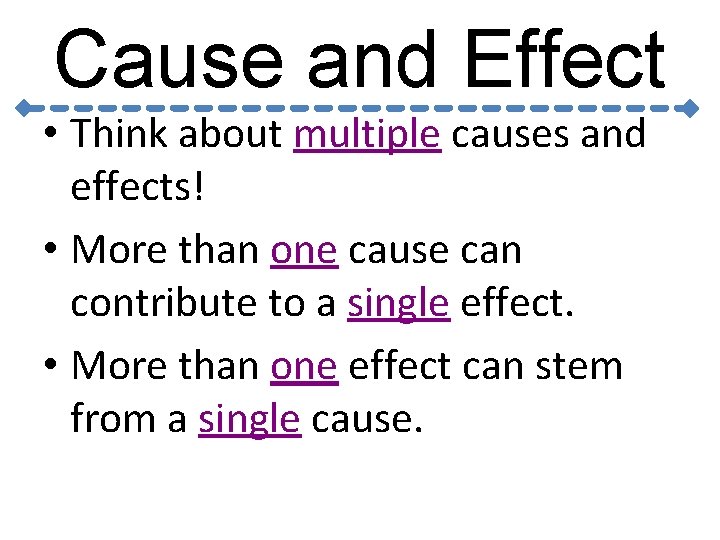 Cause and Effect

• Think about multiple causes and effects!

• More than one cause can contribute to a single effect.

• More than one effect can stem from a single cause.